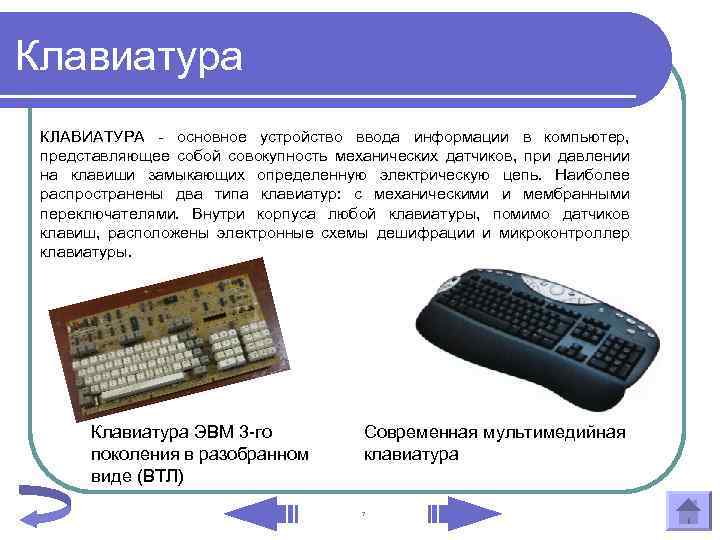 Клавиатура

КЛАВИАТУРА - основное устройство ввода информации в компьютер, представляющее собой совокупность механических датчиков, при давлении на клавиши замыкающих определенную электрическую цепь. Наиболее распространены два типа клавиатур: с механическими и мембранными переключателями. Внутри корпуса любой клавиатуры, помимо датчиков клавиш, расположены электронные схемы дешифрации и микроконтроллер клавиатуры.

Клавиатура ЭВМ 3-го поколения в разобранном виде (ВТЛ)

Современная мультимедийная клавиатура

7